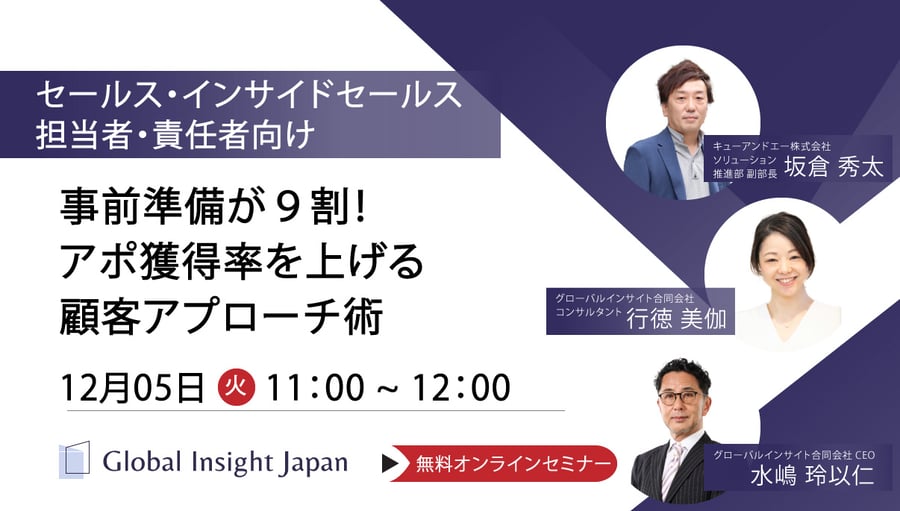 セールス・インサイドセールス
担当者・責任者向け

事前準備が９割！
アポ獲得率を上げる
顧客アプローチ術

12月05日 火 11：00 ~ 12：00

Global Insight Japan

無料オンラインセミナー

キューアンドエー株式会社
ソリューション推進部 副部長 坂倉 秀太

グローバルインサイト合同会社
コンサルタント 行徳 美伽

グローバルインサイト合同会社 CEO
水嶋 玲以仁